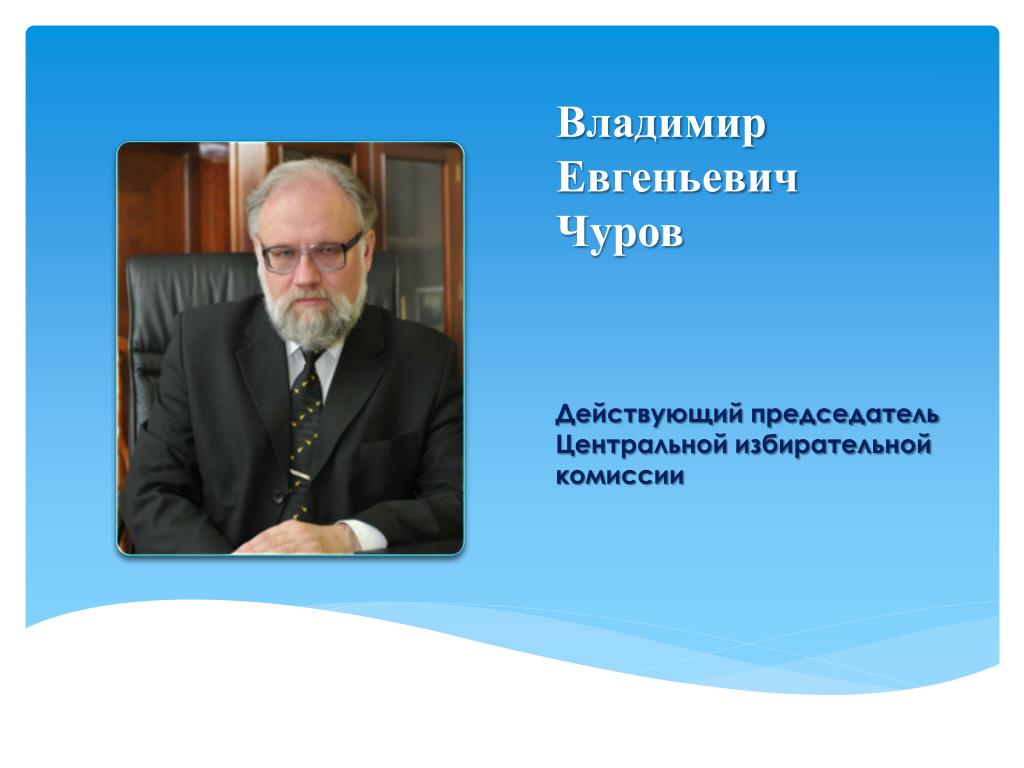 Владимир Евгеньевич Чуров

Действующий председатель Центральной избирательной комиссии